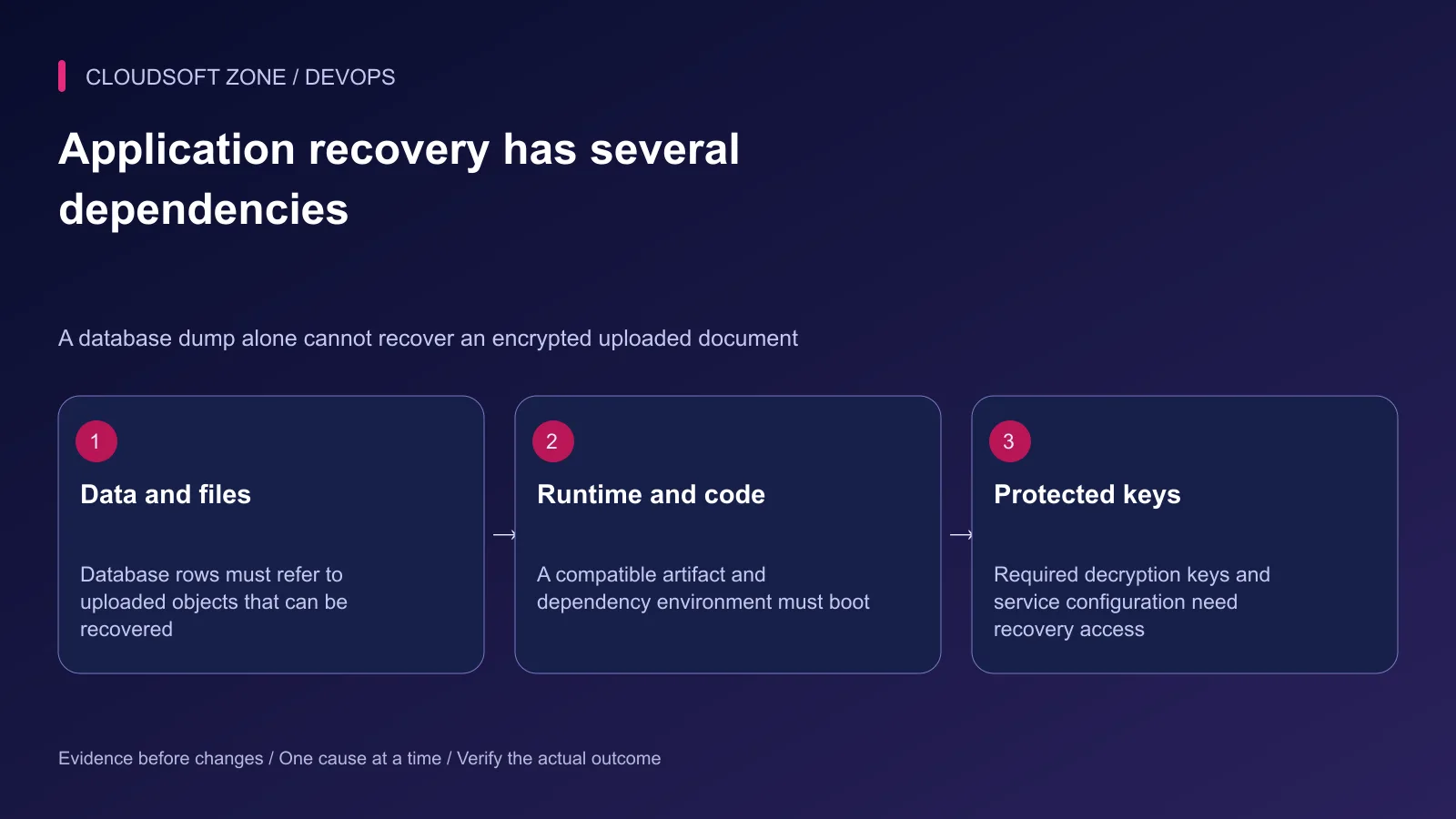 CLOUDSOFT ZONE / DEVOPS

Application recovery has several dependencies

A database dump alone cannot recover an encrypted uploaded document

1

Data and files

Database rows must refer to uploaded objects that can be recovered

→

2

Runtime and code

A compatible artifact and dependency environment must boot

→

3

Protected keys

Required decryption keys and service configuration need recovery access

Evidence before changes / One cause at a time / Verify the actual outcome